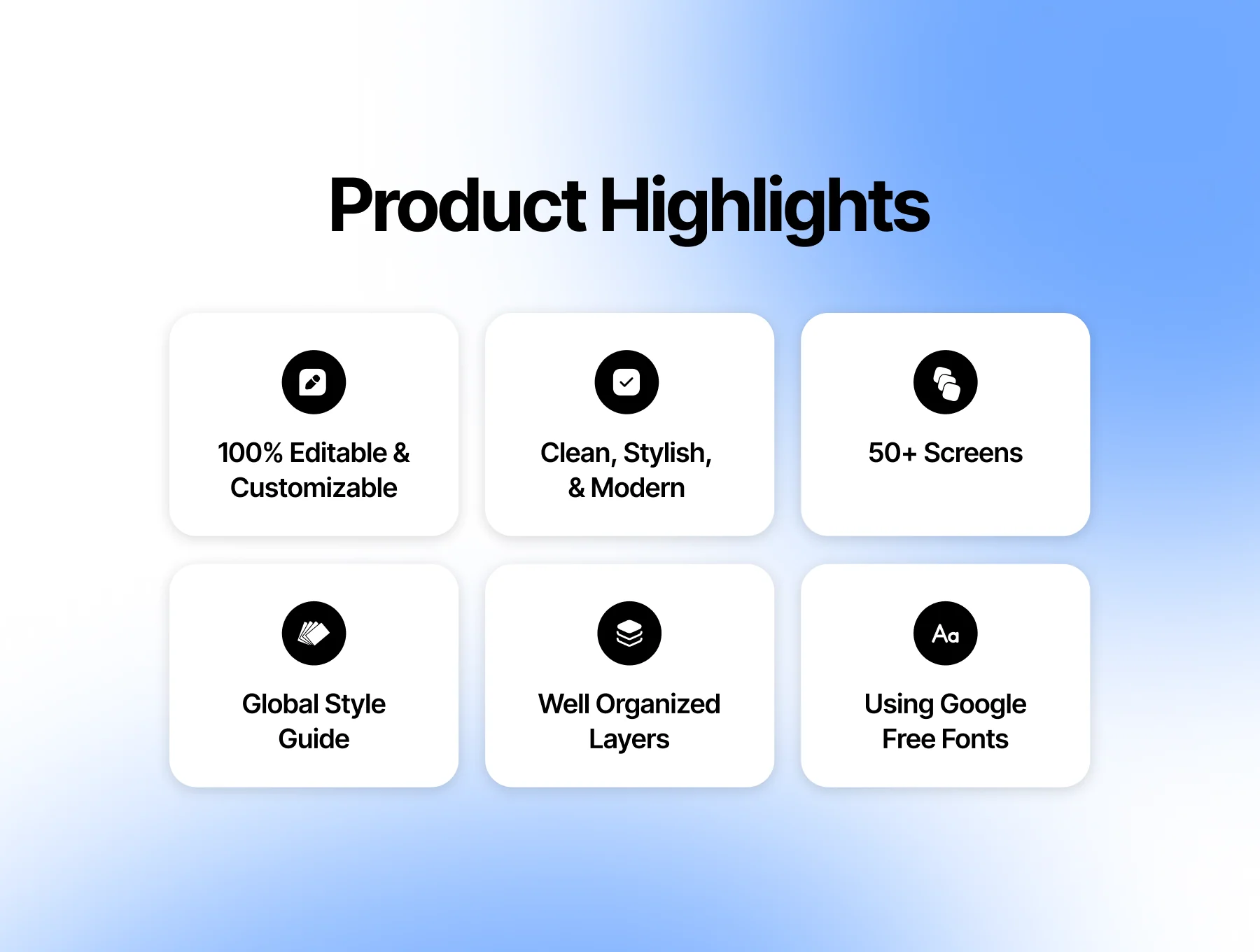 Product Highlights

100% Editable & Customizable

Clean, Stylish, & Modern

50+ Screens

Global Style Guide

Well Organized Layers

Aa

Using Google Free Fonts